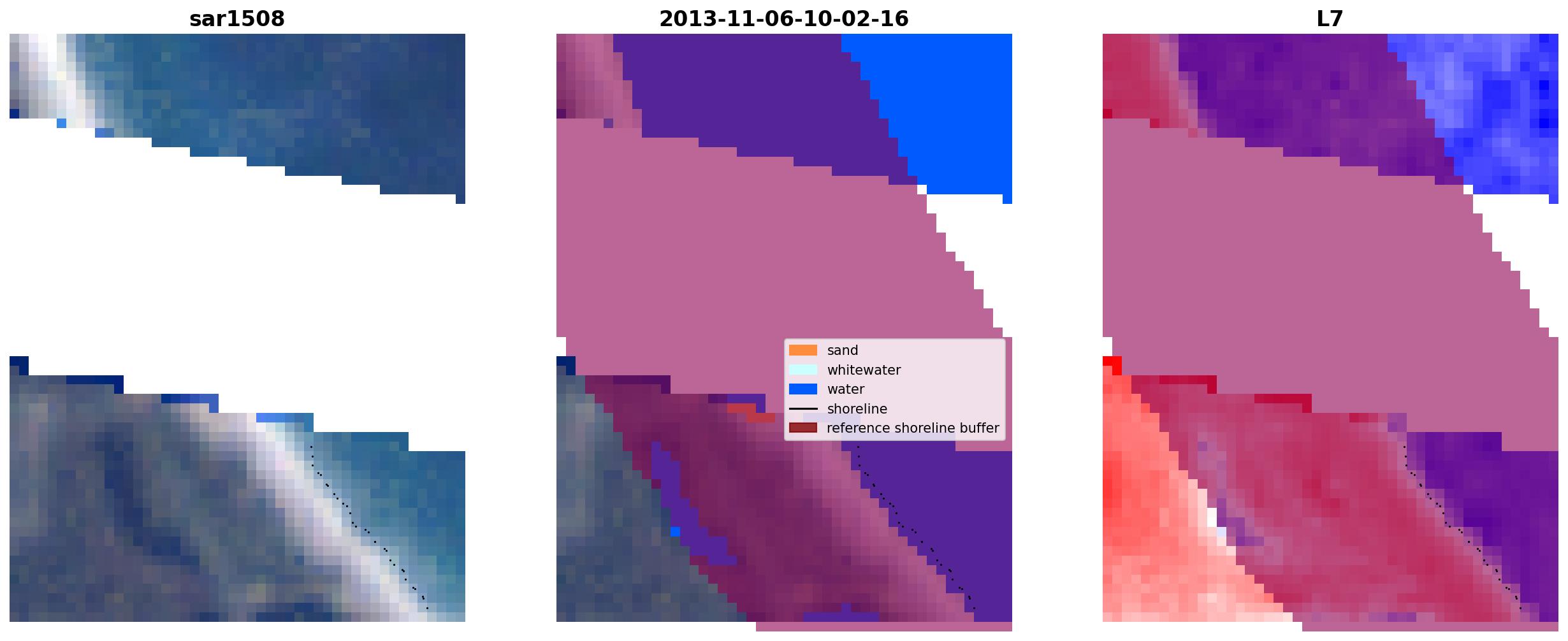 sar1508

2013-11-06-10-02-16

L7

sand
whitewater
water
shoreline
reference shoreline buffer